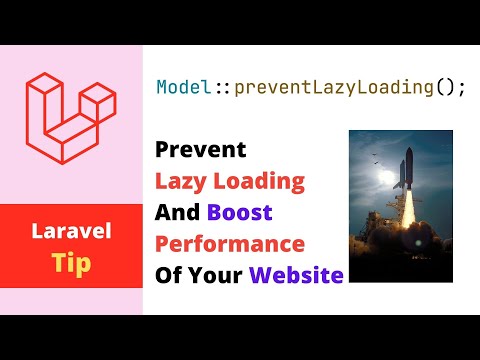 Laravel
Tip

Model::preventLazyLoading();

Prevent
Lazy Loading
And Boost
Performance
Of Your Website